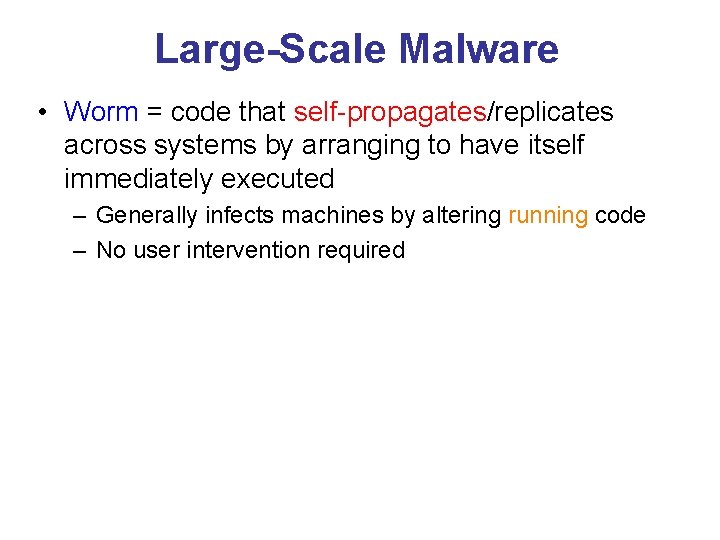 Large-Scale Malware

• Worm = code that self-propagates/replicates across systems by arranging to have itself immediately executed

– Generally infects machines by altering running code

– No user intervention required